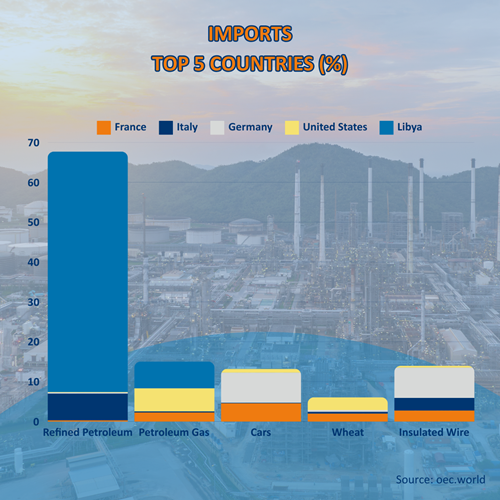 IMPORTS
TOP 5 COUNTRIES (%)

France Italy Germany United States Libya

70
60
50
40
30
20
10
0

Refined Petroleum Petroleum Gas Cars Wheat Insulated Wire

Source: oec.world